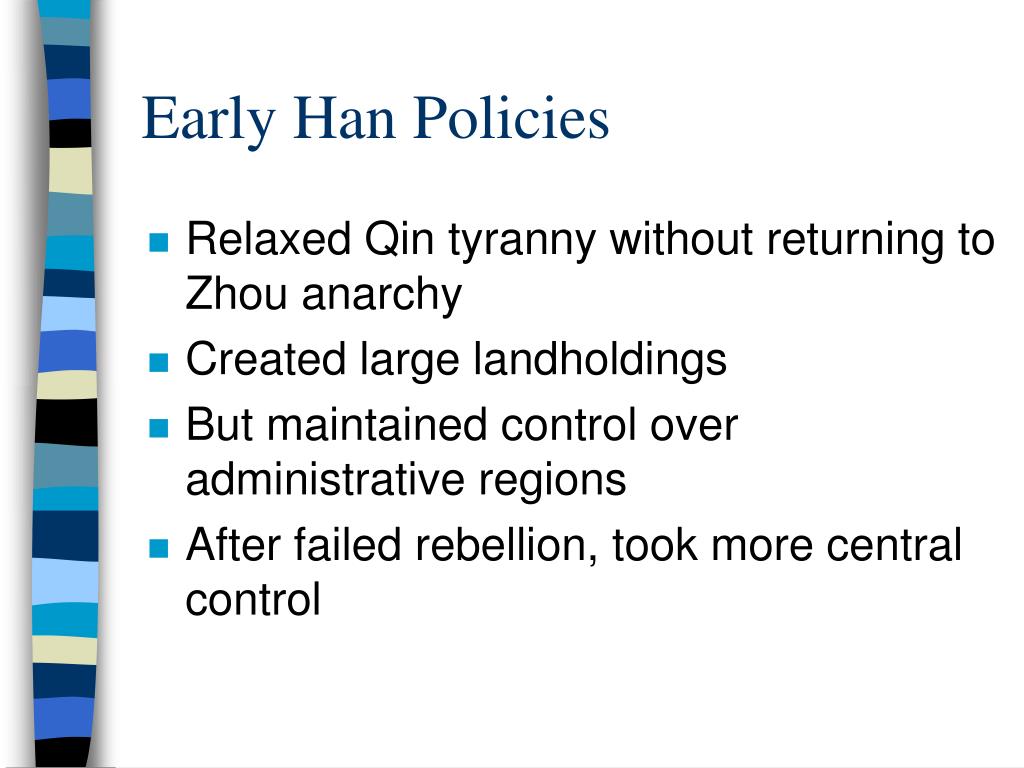 Early Han Policies

- Relaxed Qin tyranny without returning to Zhou anarchy
- Created large landholdings
- But maintained control over administrative regions
- After failed rebellion, took more central control